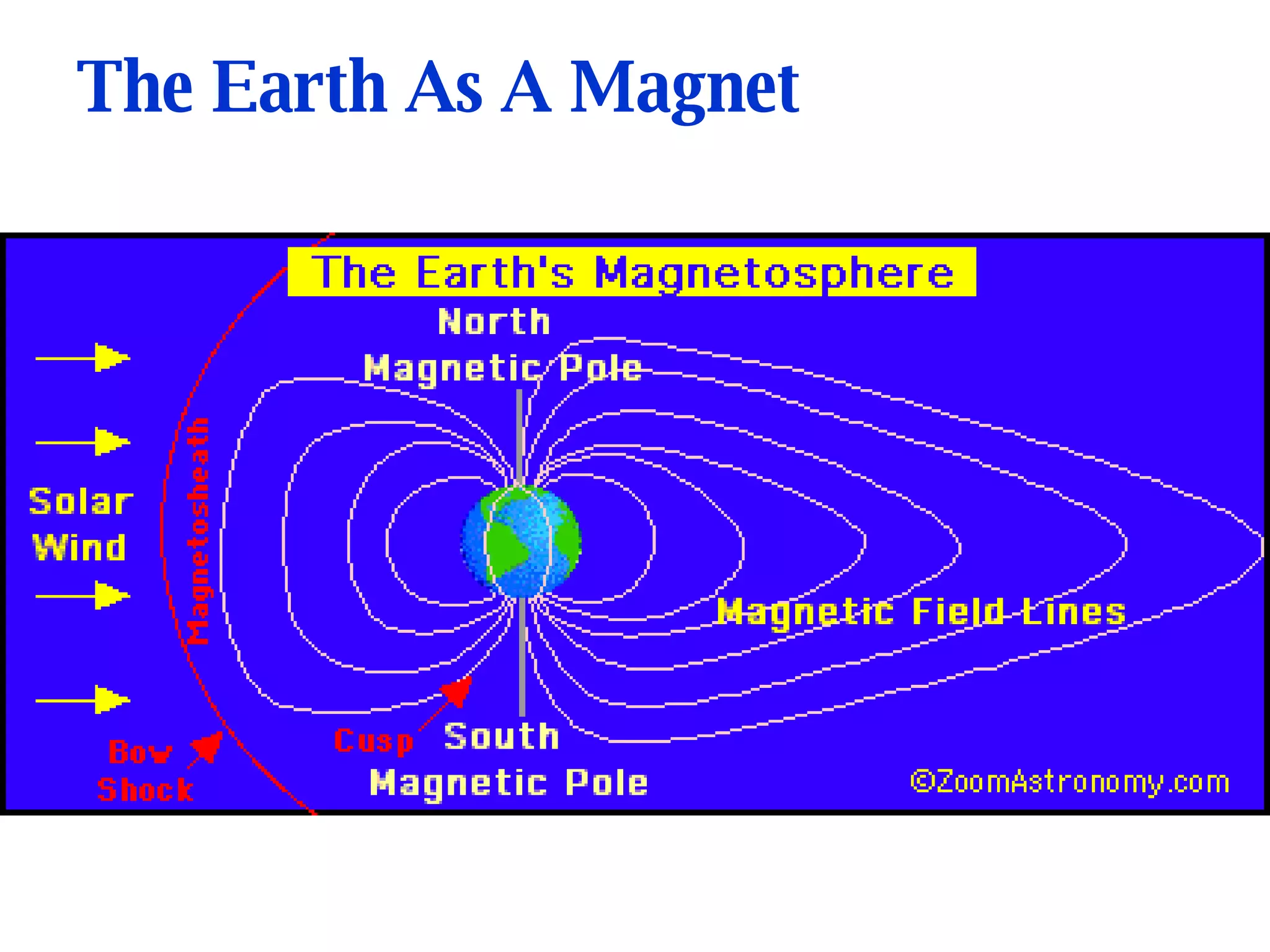 The Earth As A Magnet

The Earth's Magnetosphere

North
Magnetic Pole

Solar
Wind

Magnetosheath

Magnetic Field Lines

Bow
Shock

Cusp

South
Magnetic Pole

©ZoomAstronomy.com